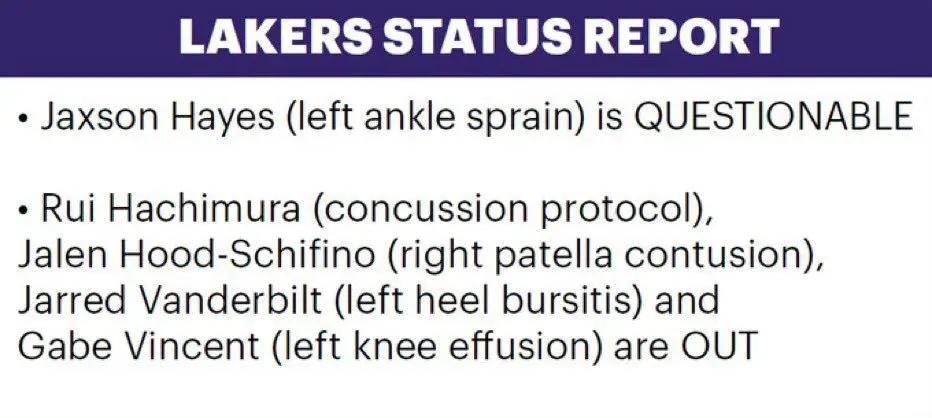 LAKERS STATUS REPORT

• Jaxson Hayes (left ankle sprain) is QUESTIONABLE

• Rui Hachimura (concussion protocol), Jalen Hood-Schifino (right patella contusion), Jarred Vanderbilt (left heel bursitis) and Gabe Vincent (left knee effusion) are OUT